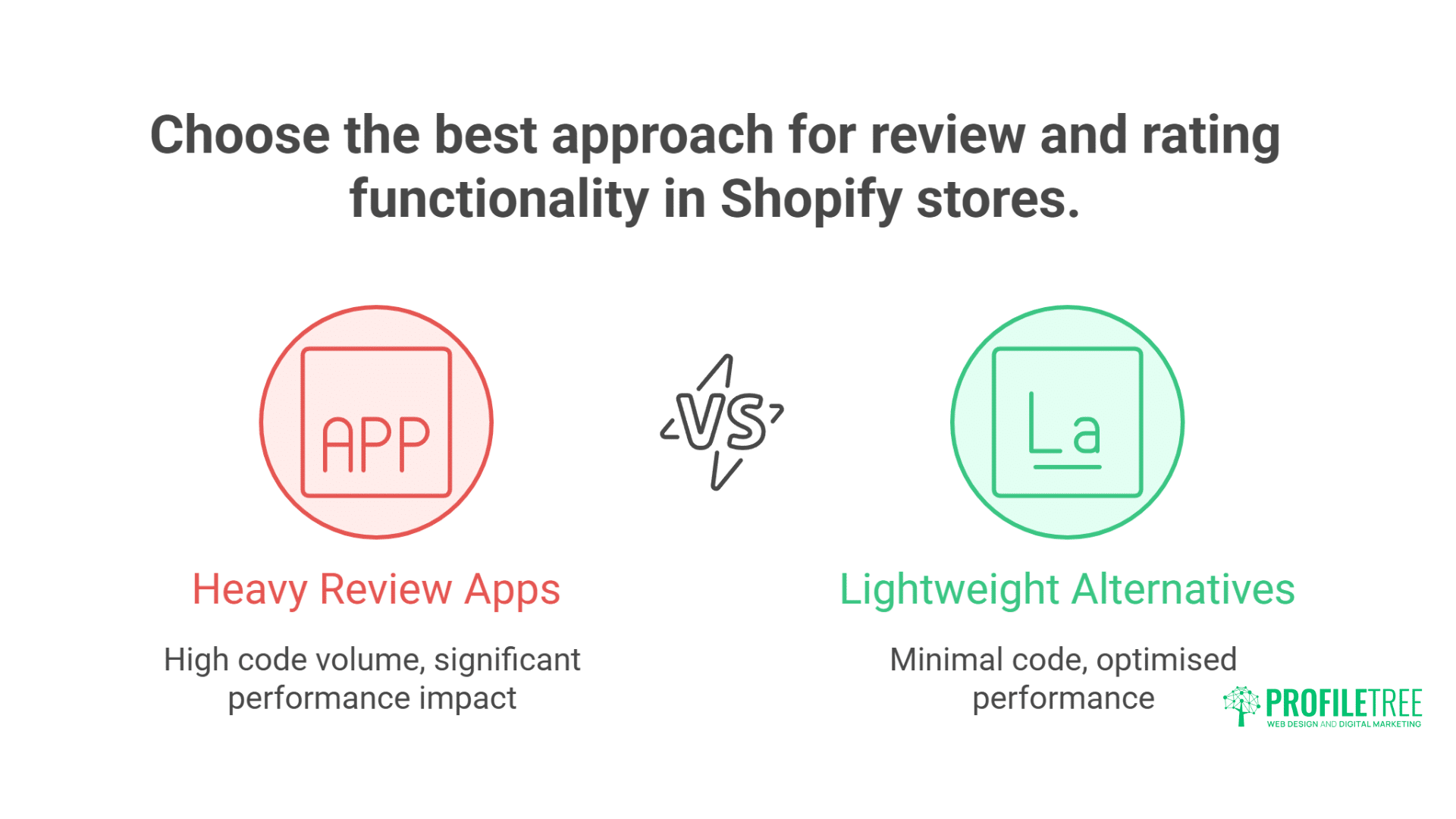 Choose the best approach for review and rating functionality in Shopify stores.

APP

VS

La

Heavy Review Apps

High code volume, significant performance impact

Lightweight Alternatives

Minimal code, optimised performance

PROFILETREE
WEB DESIGN AND DIGITAL MARKETING